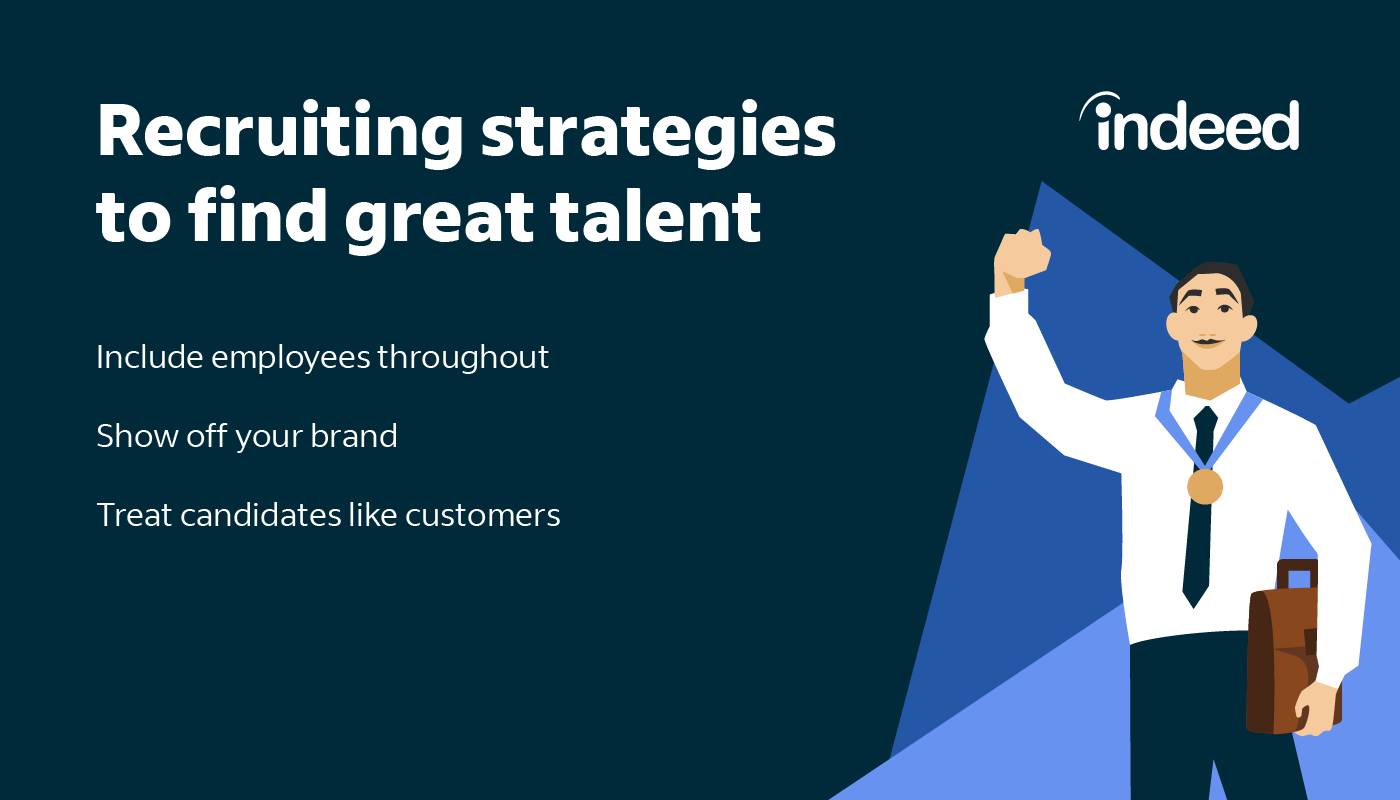 Recruiting strategies to find great talent

indeed

Include employees throughout

Show off your brand

Treat candidates like customers